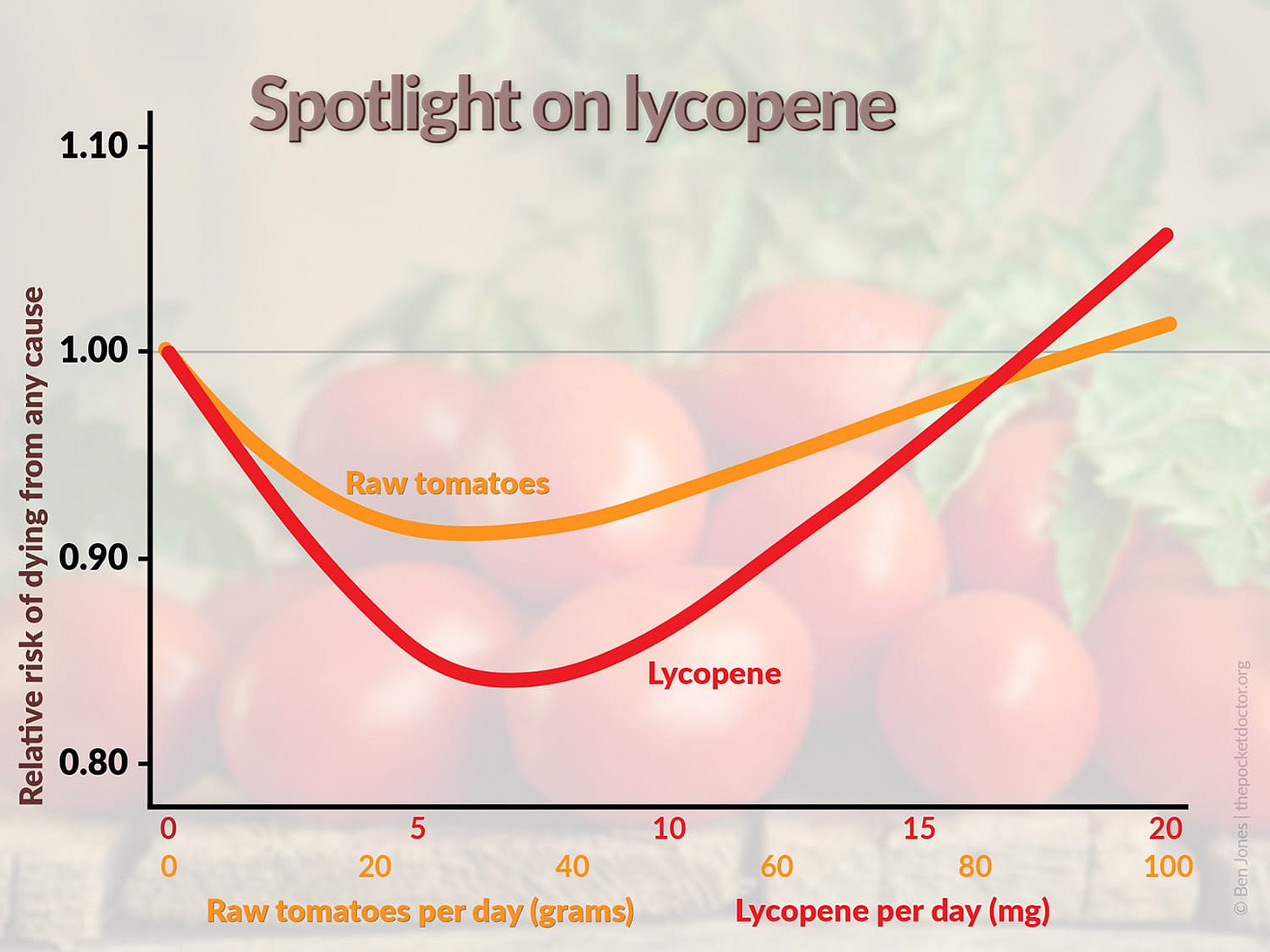 Spotlight on lycopene

Relative risk of dying from any cause

1.10
1.00
0.90
0.80

Raw tomatoes

Lycopene

0 5 10 15 20
0 20 40 60 80 100

Raw tomatoes per day (grams)
Lycopene per day (mg)

© Ben Jones | thepocketdoctor.org